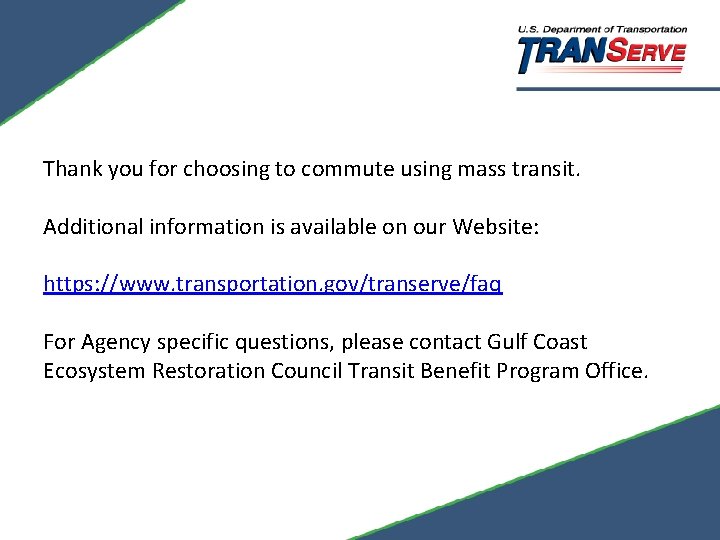 U.S. Department of Transportation
TRANSERVE

Thank you for choosing to commute using mass transit.

Additional information is available on our Website:

https://www.transportation.gov/transerve/faq

For Agency specific questions, please contact Gulf Coast Ecosystem Restoration Council Transit Benefit Program Office.